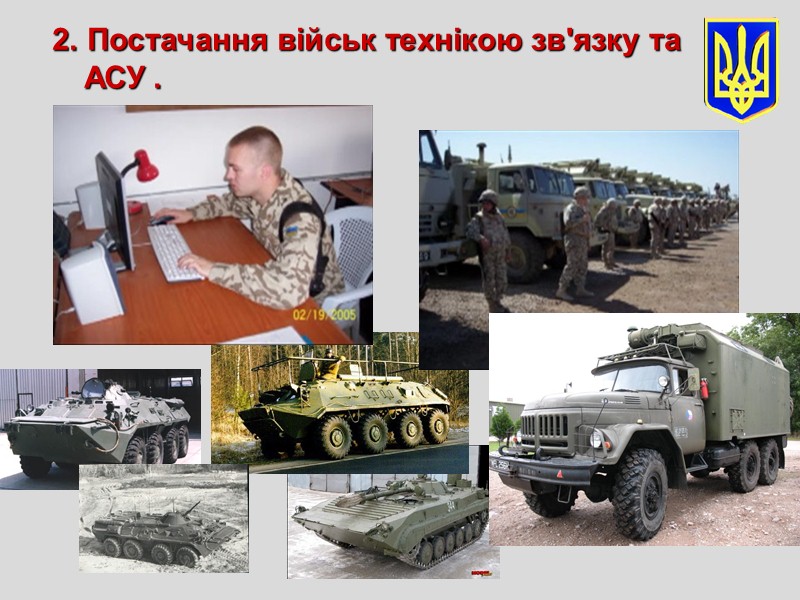 2. Постачання військ технікою зв'язку та АСУ .

02/19/2005